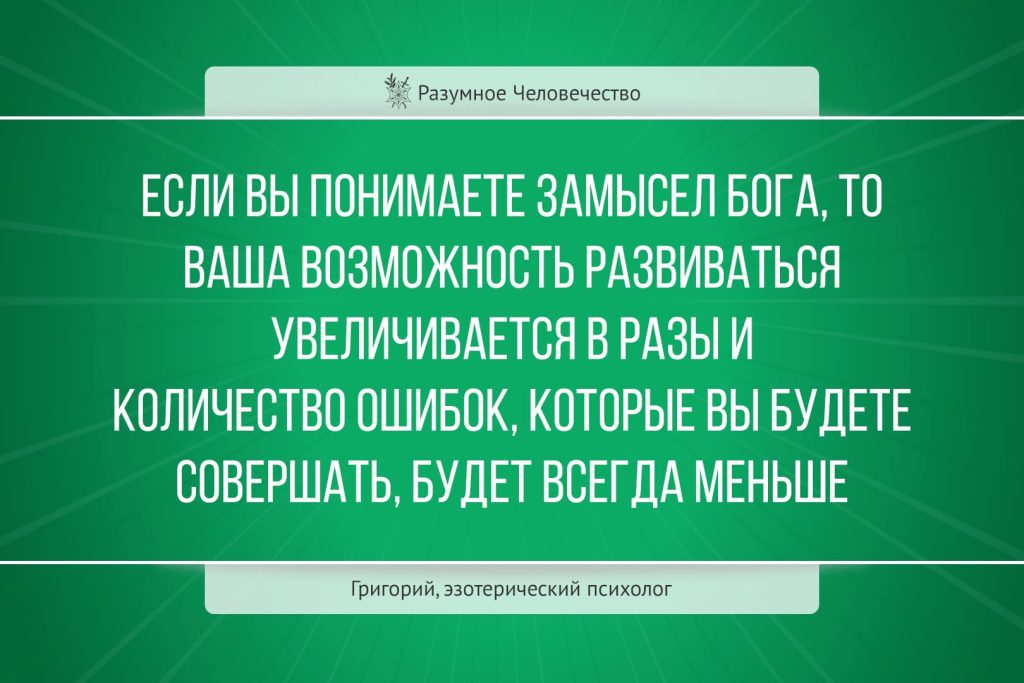 Разумное Человечество

ЕСЛИ ВЫ ПОНИМАЕТЕ ЗАМЫСЕЛ БОГА, ТО ВАША ВОЗМОЖНОСТЬ РАЗВИВАТЬСЯ УВЕЛИЧИВАЕТСЯ В РАЗЫ И КОЛИЧЕСТВО ОШИБОК, КОТОРЫЕ ВЫ БУДЕТЕ СОВЕРШАТЬ, БУДЕТ ВСЕГДА МЕНЬШЕ

Григорий, эзотерический психолог